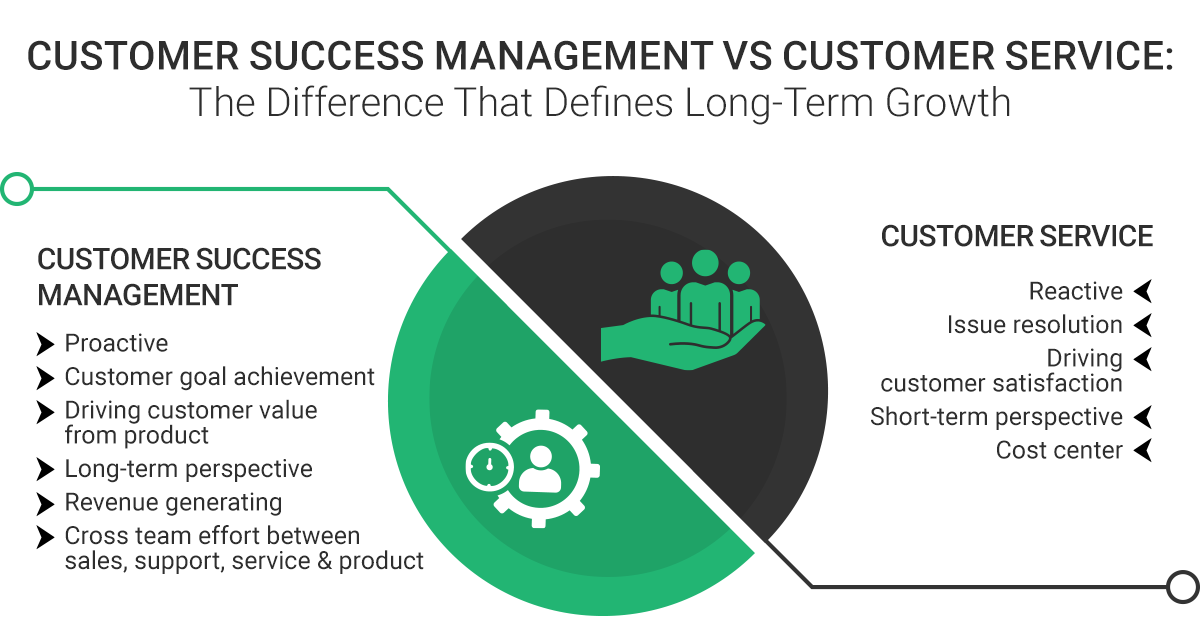 CUSTOMER SUCCESS MANAGEMENT VS CUSTOMER SERVICE:
The Difference That Defines Long-Term Growth

CUSTOMER SUCCESS MANAGEMENT

Proactive
Customer goal achievement
Driving customer value from product
Long-term perspective
Revenue generating
Cross team effort between sales, support, service & product

CUSTOMER SERVICE

Reactive
Issue resolution
Driving customer satisfaction
Short-term perspective
Cost center